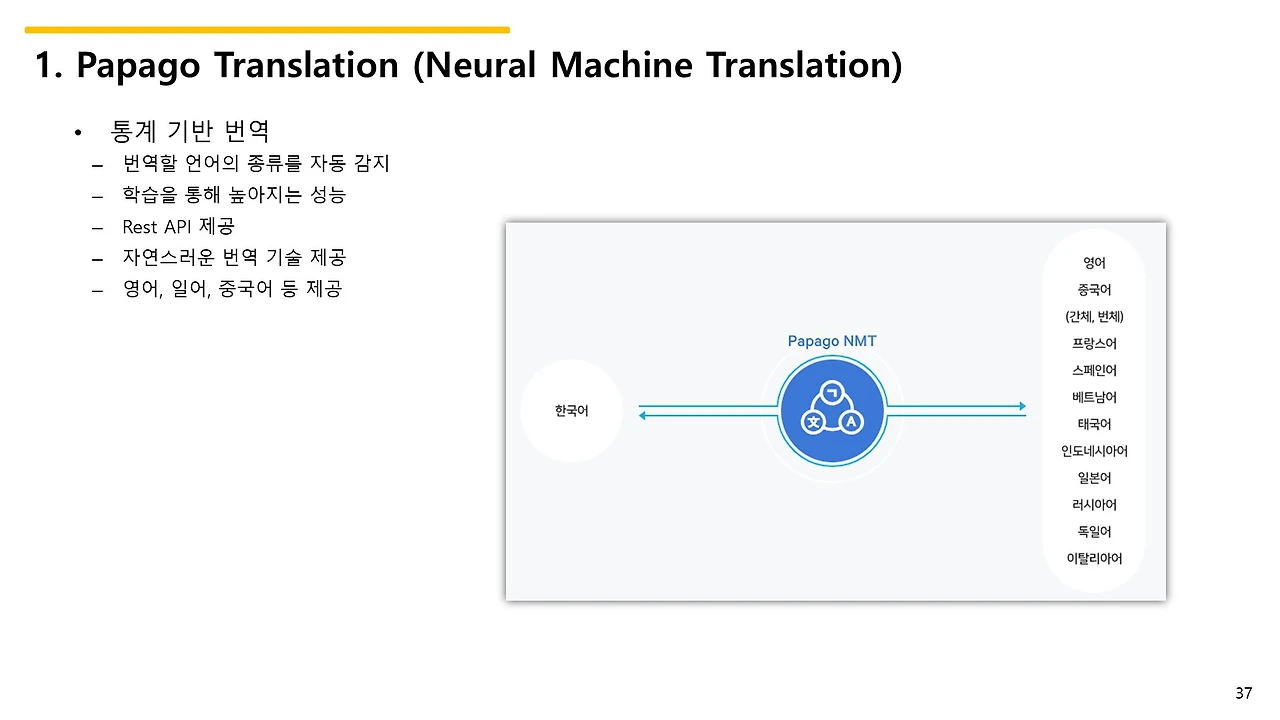 1. Papago Translation (Neural Machine Translation)

• 통계 기반 번역
– 번역할 언어의 종류를 자동 감지
– 학습을 통해 높아지는 성능
– Rest API 제공
– 자연스러운 번역 기술 제공
– 영어, 일어, 중국어 등 제공

한국어

Papago NMT

ㄱ
文
A

영어
중국어
(간체, 번체)
프랑스어
스페인어
베트남어
태국어
인도네시아어
일본어
러시아어
독일어
이탈리아어

37